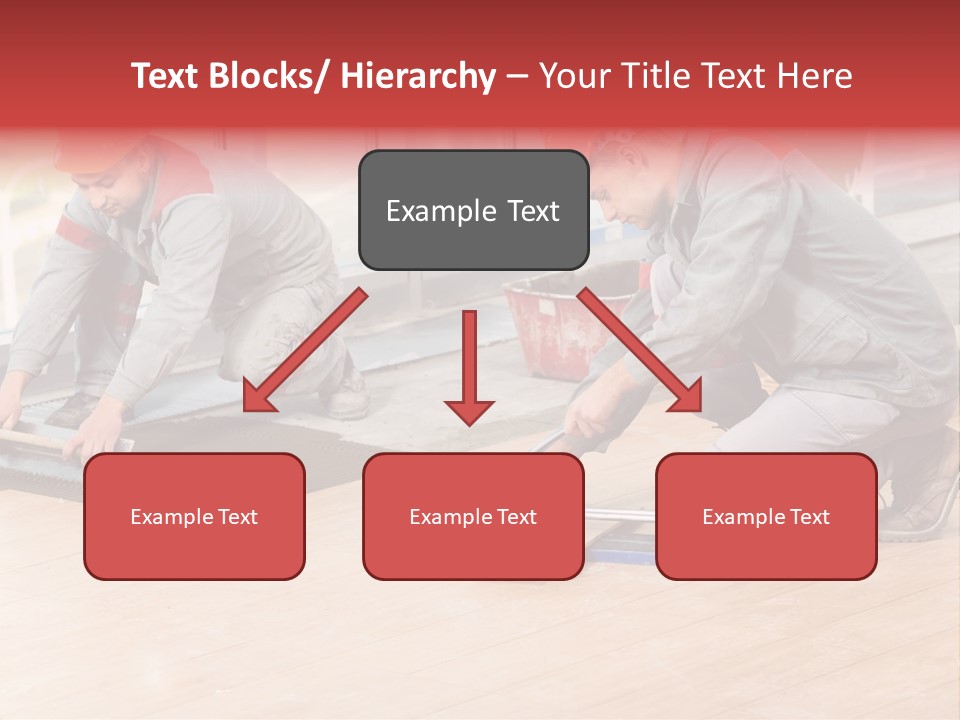 Text Blocks/ Hierarchy – Your Title Text Here

Example Text

Example Text

Example Text

Example Text